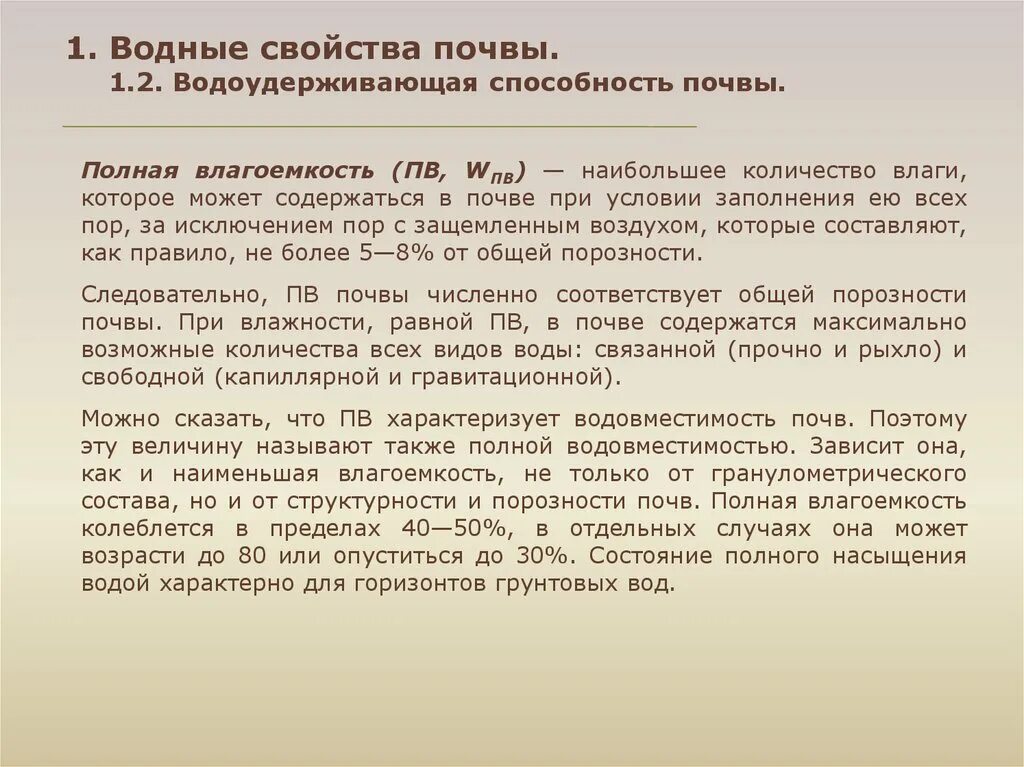 1. Водные свойства почвы.
1.2. Водоудерживающая способность почвы.

Полная влагоемкость (ПВ, $W_{ПВ}$) — наибольшее количество влаги, которое может содержаться в почве при условии заполнения ею всех пор, за исключением пор с защемленным воздухом, которые составляют, как правило, не более 5—8% от общей порозности.

Следовательно, ПВ почвы численно соответствует общей порозности почвы. При влажности, равной ПВ, в почве содержатся максимально возможные количества всех видов воды: связанной (прочно и рыхло) и свободной (капиллярной и гравитационной).

Можно сказать, что ПВ характеризует водовместимость почв. Поэтому эту величину называют также полной водовместимостью. Зависит она, как и наименьшая влагоемкость, не только от гранулометрического состава, но и от структурности и порозности почв. Полная влагоемкость колеблется в пределах 40—50%, в отдельных случаях она может возрасти до 80 или опуститься до 30%. Состояние полного насыщения водой характерно для горизонтов грунтовых вод.